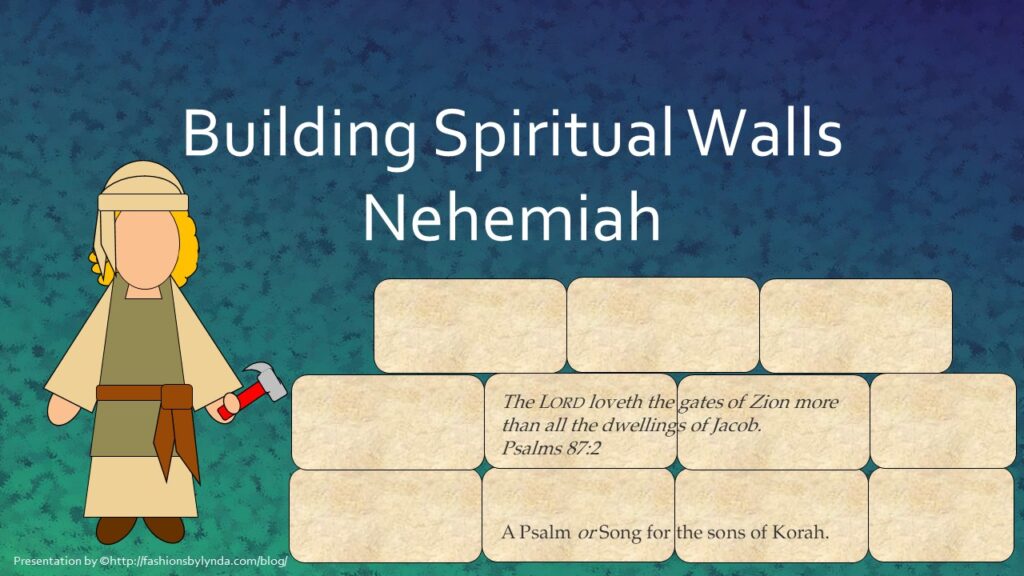 Building Spiritual Walls
Nehemiah

The LORD loveth the gates of Zion more than all the dwellings of Jacob.
Psalms 87:2

A Psalm or Song for the sons of Korah.

Presentation by ©http://fashionsbylynda.com/blog/